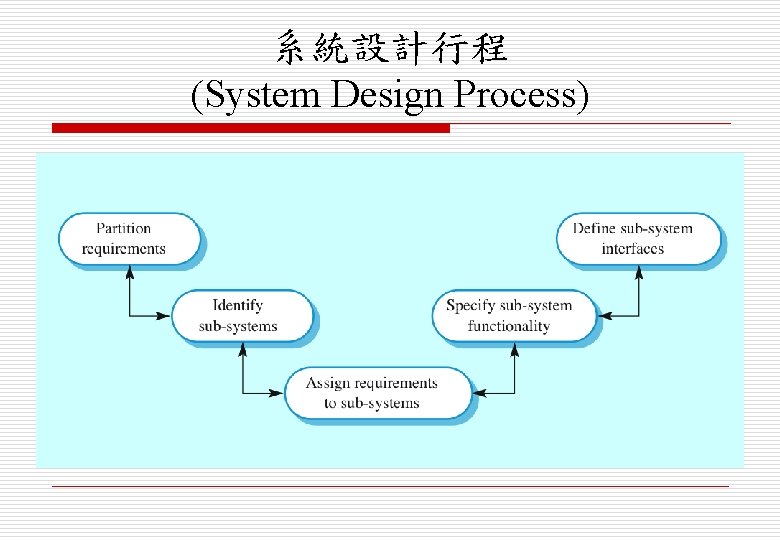 系統設計行程
(System Design Process)

Partition requirements

Identify sub-systems

Assign requirements to sub-systems

Specify sub-system functionality

Define sub-system interfaces